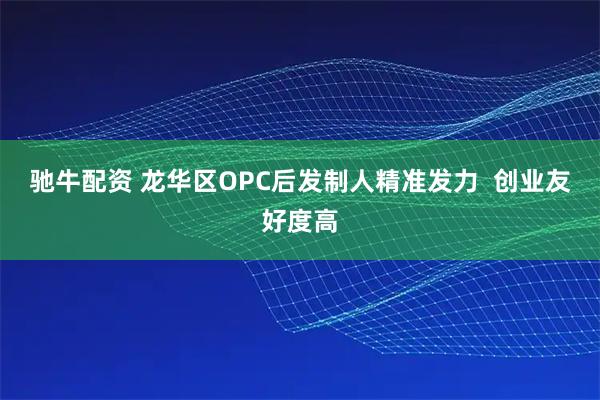 驰牛配资 龙华区OPC后发制人精准发力 创业友好度高